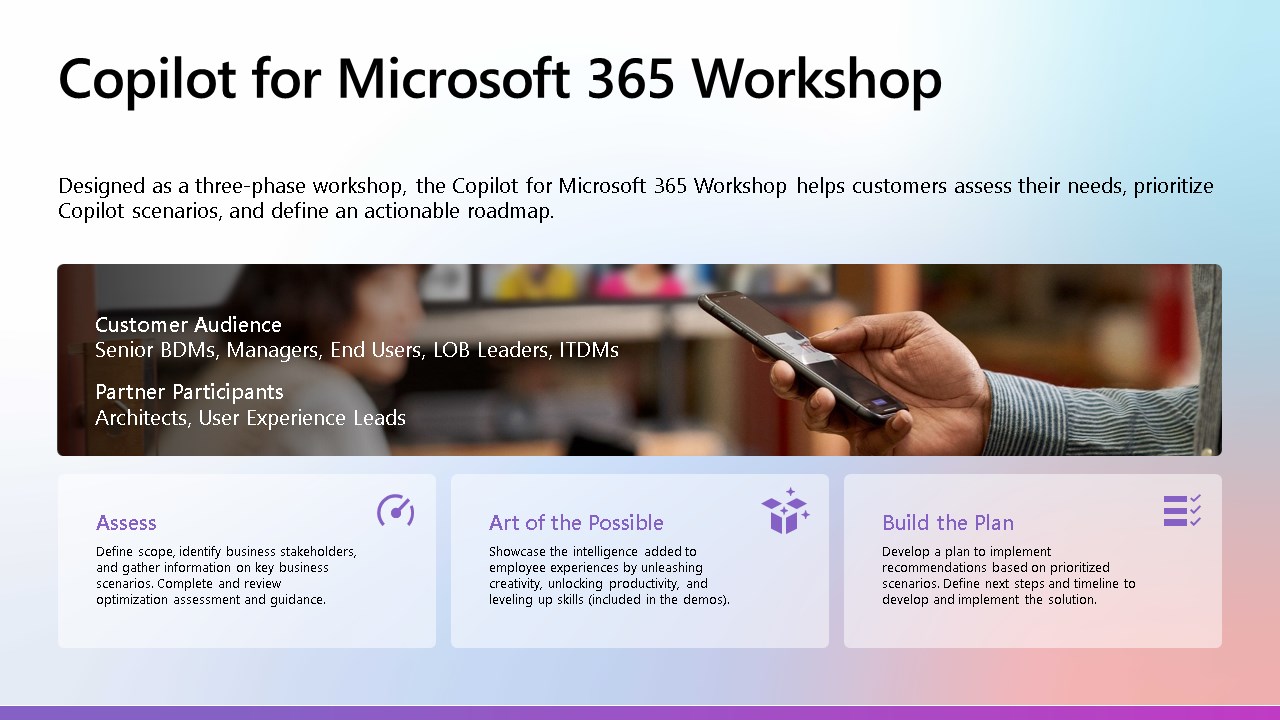 Copilot for Microsoft 365 Workshop

Designed as a three-phase workshop, the Copilot for Microsoft 365 Workshop helps customers assess their needs, prioritize Copilot scenarios, and define an actionable roadmap.

Customer Audience
Senior BDMs, Managers, End Users, LOB Leaders, ITDMs

Partner Participants
Architects, User Experience Leads

Assess
Define scope, identify business stakeholders, and gather information on key business scenarios. Complete and review optimization assessment and guidance.

Art of the Possible
Showcase the intelligence added to employee experiences by unleashing creativity, unlocking productivity, and leveling up skills (included in the demos).

Build the Plan
Develop a plan to implement recommendations based on prioritized scenarios. Define next steps and timeline to develop and implement the solution.